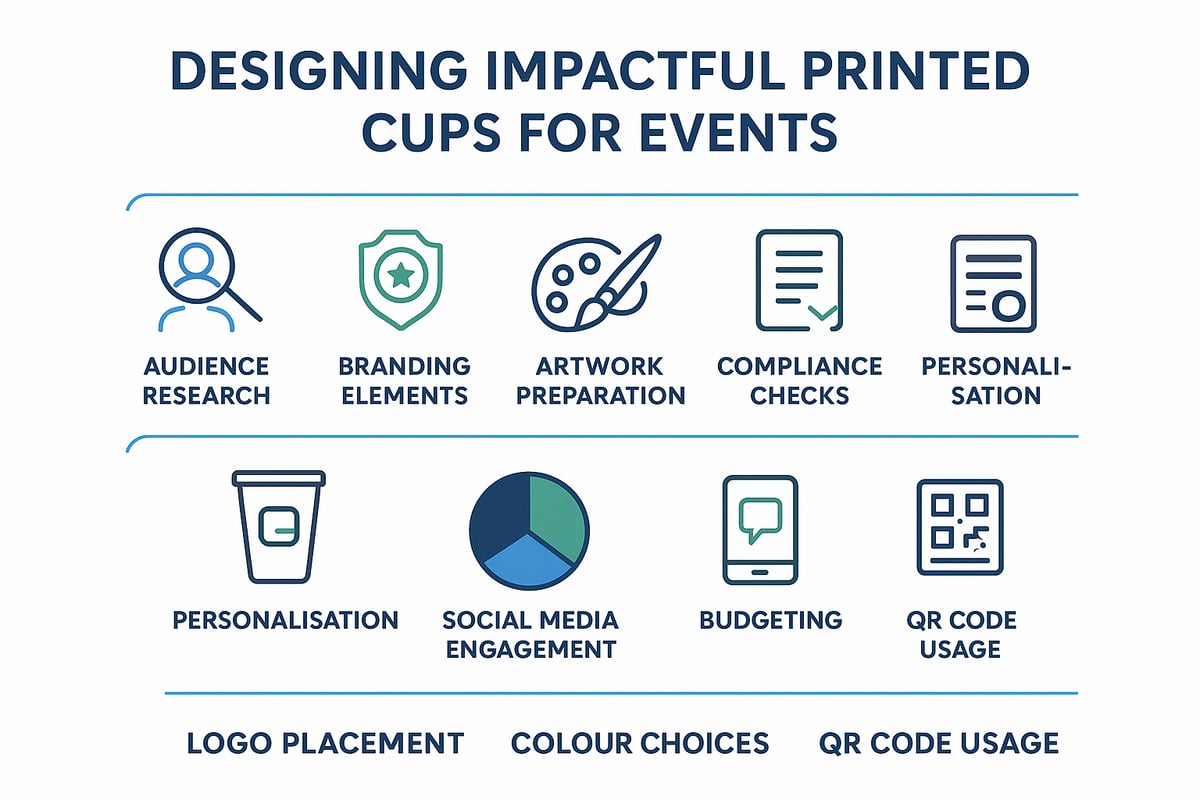 DESIGNING IMPACTFUL PRINTED CUPS FOR EVENTS

AUDIENCE RESEARCH

BRANDING ELEMENTS

ARTWORK PREPARATION

COMPLIANCE CHECKS

PERSONALISATION

PERSONALISATION

SOCIAL MEDIA ENGAGEMENT

BUDGETING

QR CODE USAGE

LOGO PLACEMENT

COLOUR CHOICES

QR CODE USAGE